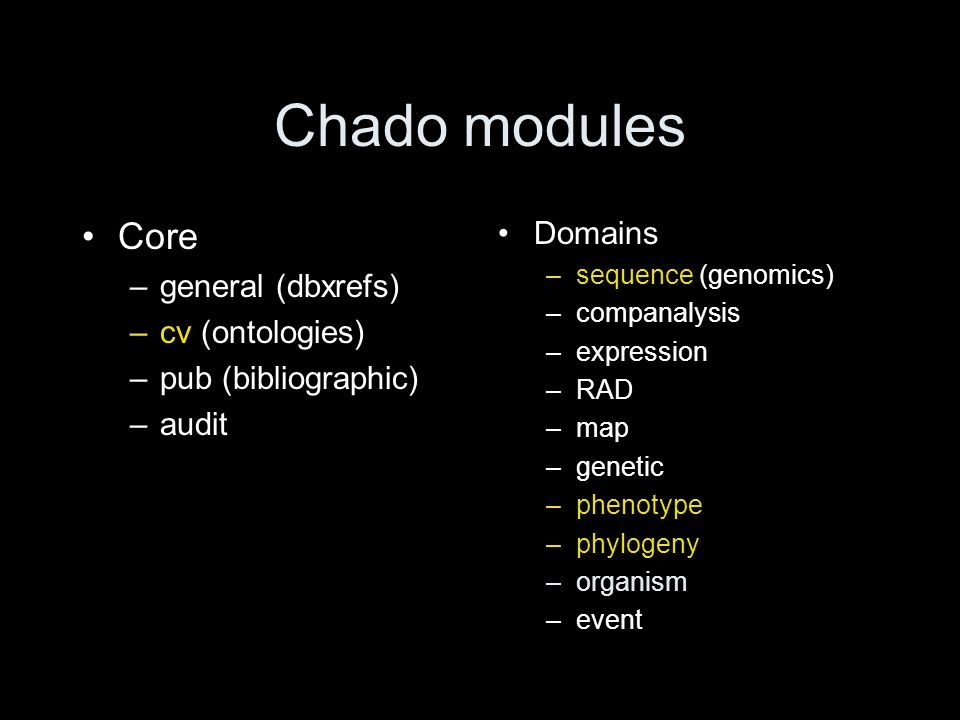 Chado modules

• Core
– general (dbxrefs)
– cv (ontologies)
– pub (bibliographic)
– audit

• Domains
– sequence (genomics)
– companalysis
– expression
– RAD
– map
– genetic
– phenotype
– phylogeny
– organism
– event